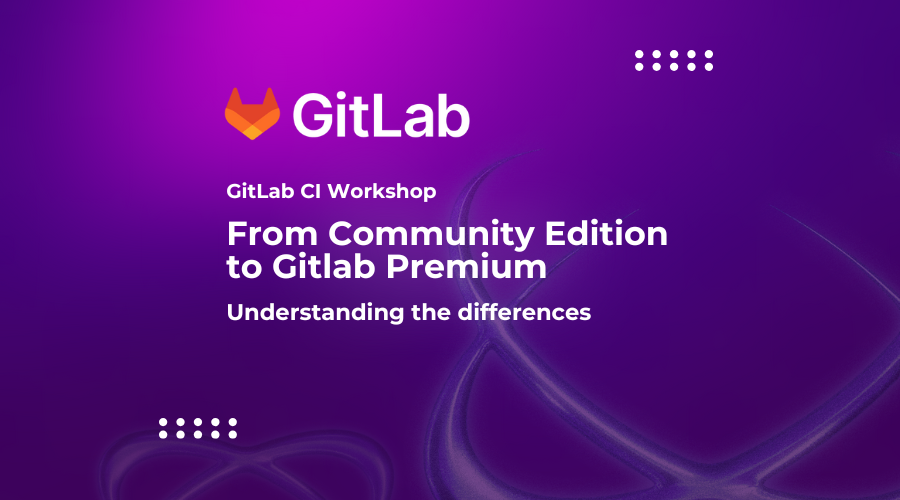 GitLab

GitLab CI Workshop

From Community Edition to Gitlab Premium

Understanding the differences